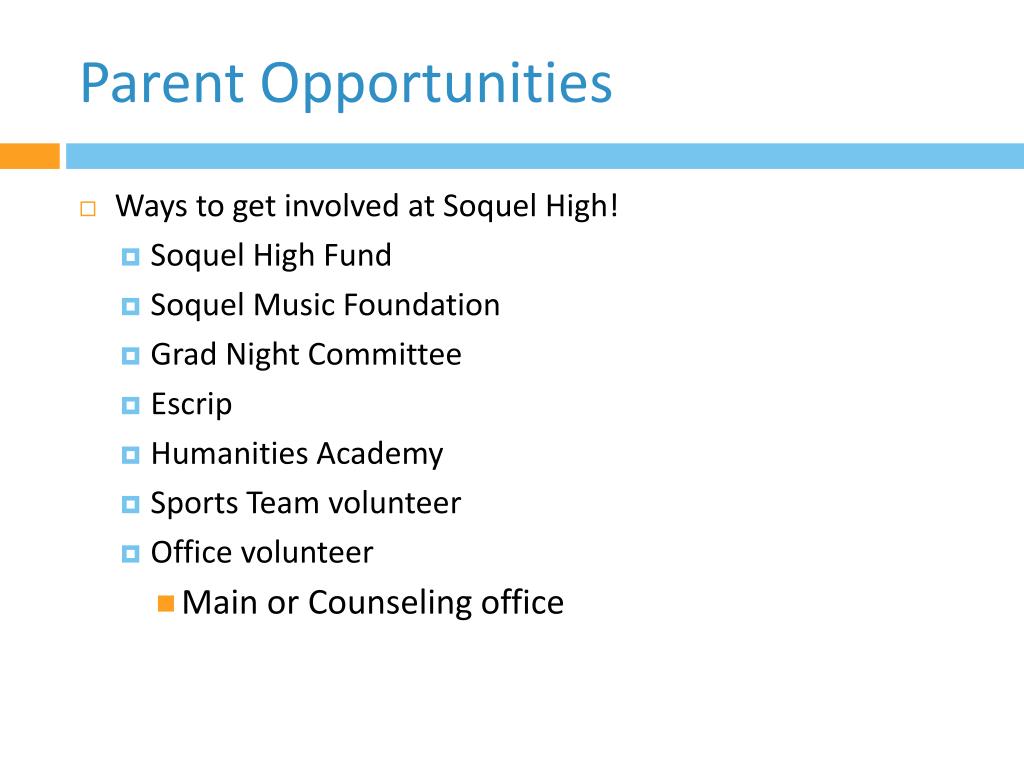 Parent Opportunities

Ways to get involved at Soquel High!

Soquel High Fund

Soquel Music Foundation

Grad Night Committee

Escrip

Humanities Academy

Sports Team volunteer

Office volunteer

Main or Counseling office